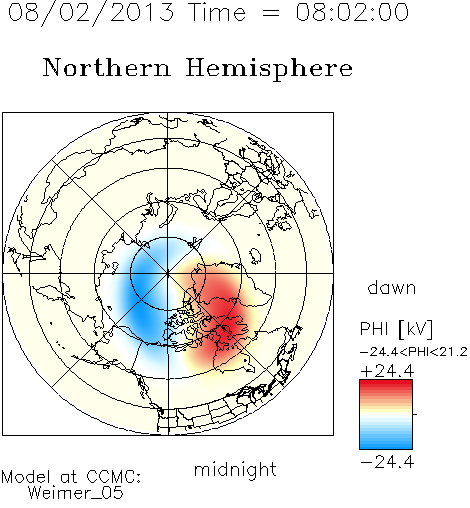 08/02/2013 Time = 08:02:00

Northern Hemisphere

dawn

PHI [kV]

−24.4<PHI<21.2

+24.4

−24.4

midnight

Model at CCMC:
Weimer_05